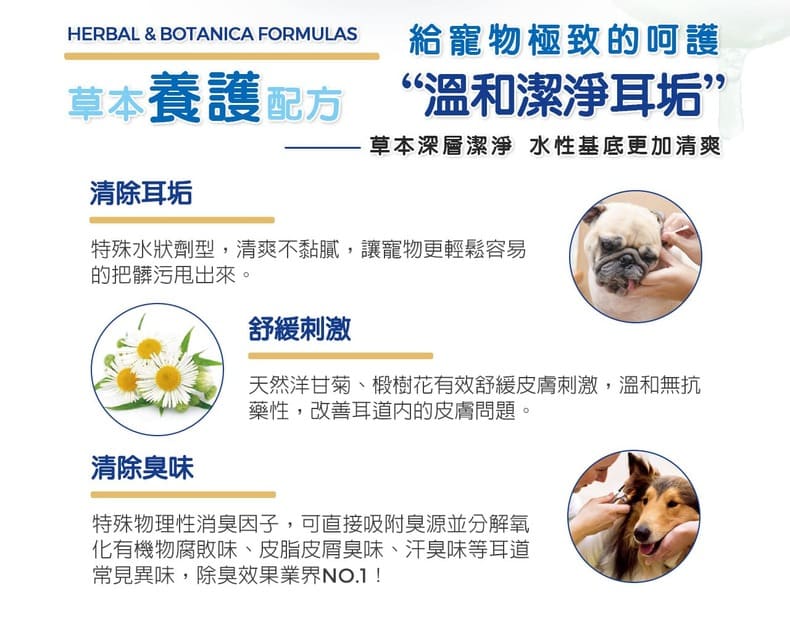 HERBAL & BOTANICA FORMULAS

草本養護配方

給寵物極致的呵護

“溫和潔淨耳垢”

草本深層潔淨 水性基底更加清爽

清除耳垢

特殊水狀劑型，清爽不黏膩，讓寵物更輕鬆容易的把髒污甩出來。

舒緩刺激

天然洋甘菊、椴樹花有效舒緩皮膚刺激，溫和無抗藥性，改善耳道內的皮膚問題。

清除臭味

特殊物理性消臭因子，可直接吸附臭源並分解氧化有機物腐敗味、皮脂皮屑臭味、汗臭味等耳道常見異味，除臭效果業界NO.1！